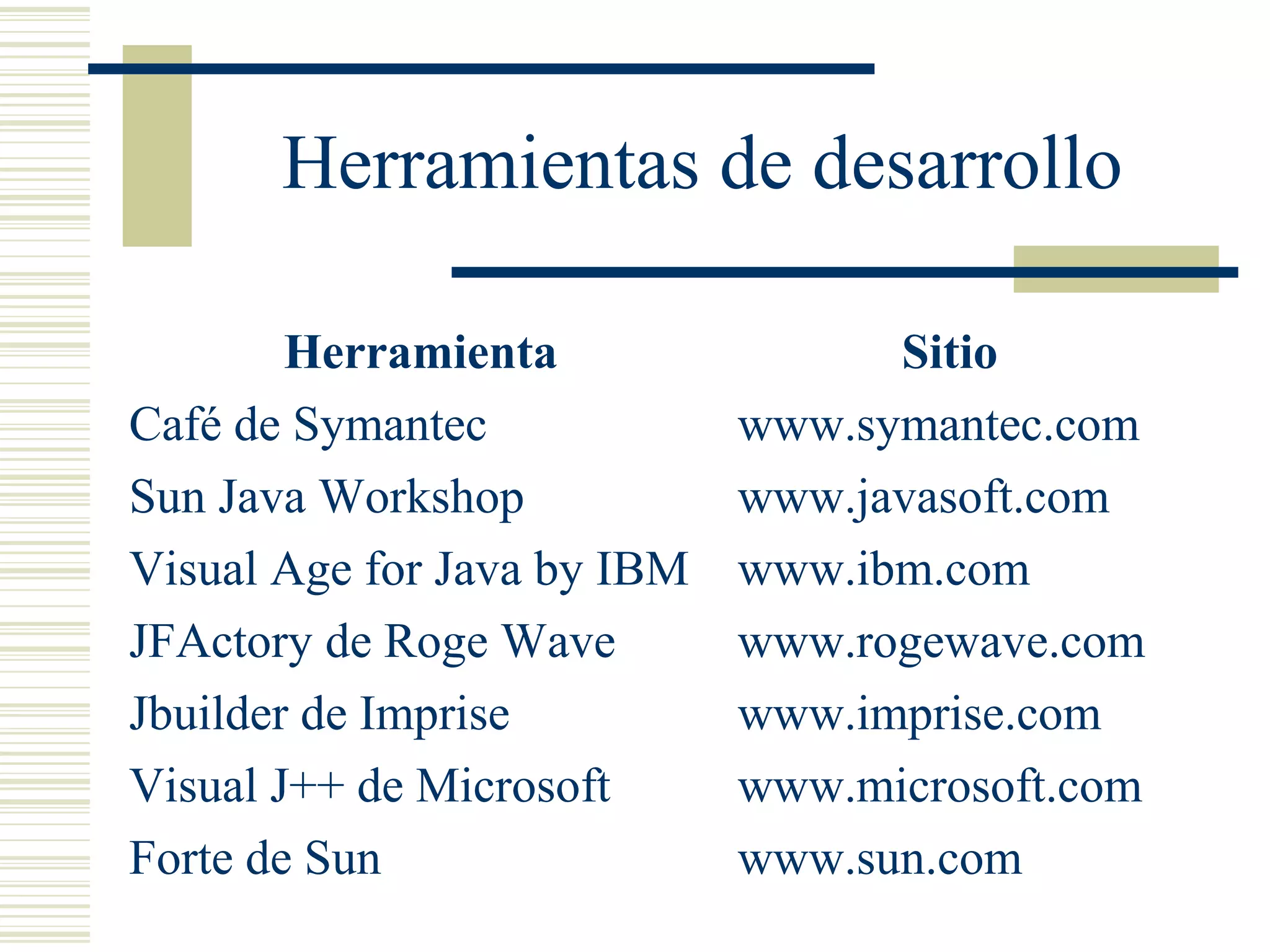 Herramientas de desarrollo

| Herramienta | Sitio |
|---|---|
| Café de Symantec | www.symantec.com |
| Sun Java Workshop | www.javasoft.com |
| Visual Age for Java by IBM | www.ibm.com |
| JFActory de Roge Wave | www.rogewave.com |
| Jbuilder de Imprise | www.imprise.com |
| Visual J++ de Microsoft | www.microsoft.com |
| Forte de Sun | www.sun.com |